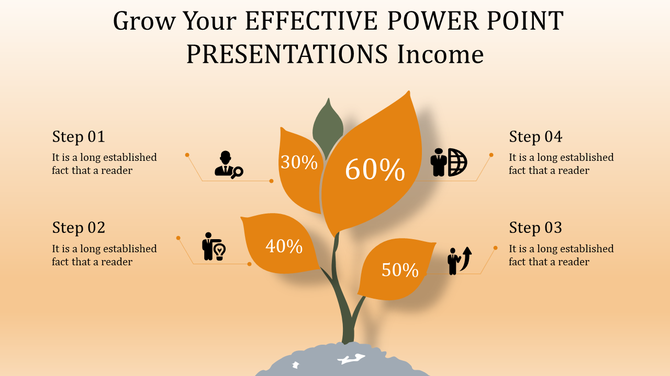 Grow Your EFFECTIVE POWER POINT PRESENTATIONS Income

Step 01
It is a long established fact that a reader

Step 02
It is a long established fact that a reader

30%

60%

40%

50%

Step 04
It is a long established fact that a reader

Step 03
It is a long established fact that a reader